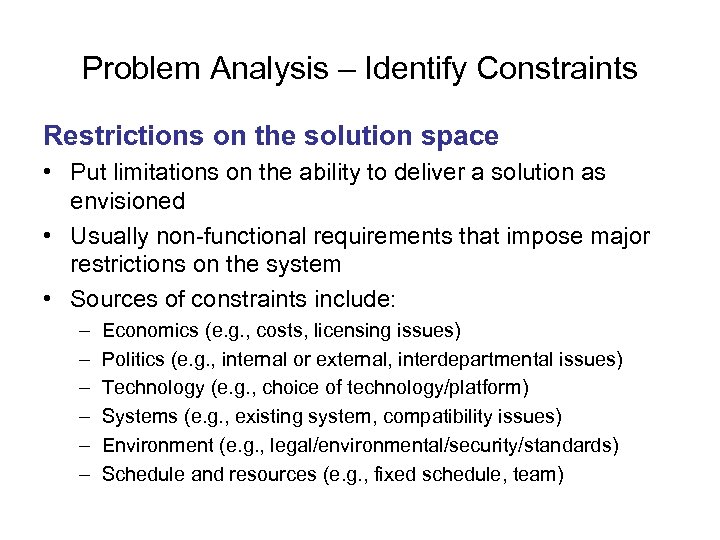 Problem Analysis – Identify Constraints

Restrictions on the solution space

• Put limitations on the ability to deliver a solution as envisioned
• Usually non-functional requirements that impose major restrictions on the system
• Sources of constraints include:
  – Economics (e.g., costs, licensing issues)
  – Politics (e.g., internal or external, interdepartmental issues)
  – Technology (e.g., choice of technology/platform)
  – Systems (e.g., existing system, compatibility issues)
  – Environment (e.g., legal/environmental/security/standards)
  – Schedule and resources (e.g., fixed schedule, team)